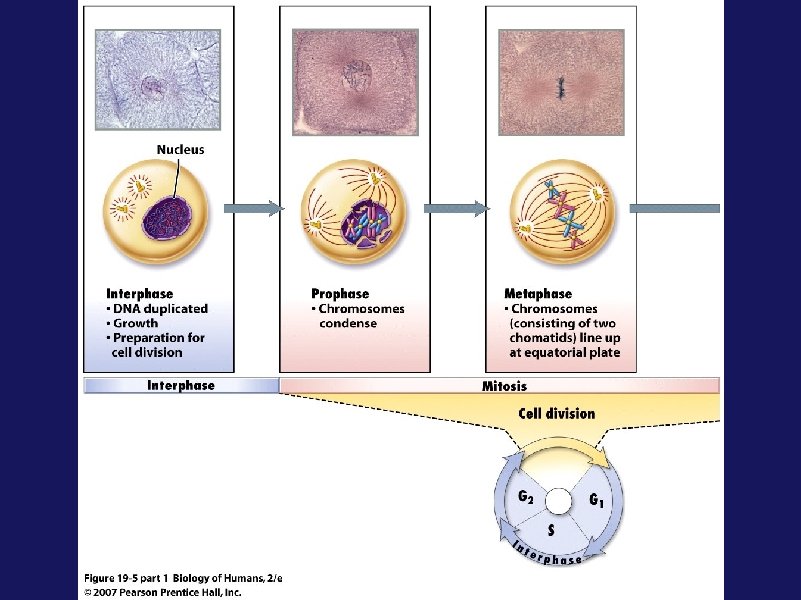 Nucleus

Interphase
• DNA duplicated
• Growth
• Preparation for cell division

Prophase
• Chromosomes condense

Metaphase
• Chromosomes (consisting of two chomatids) line up at equatorial plate

Interphase

Mitosis

Cell division

$G_2$

$G_1$

S

Interphase

Figure 19-5 part 1 Biology of Humans, 2/e
© 2007 Pearson Prentice Hall, Inc.